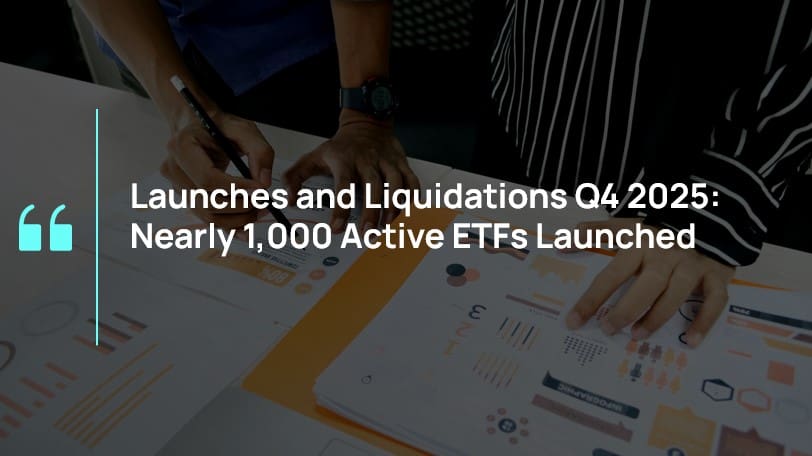 Launches and Liquidations Q4 2025: Nearly 1,000 Active ETFs Launched